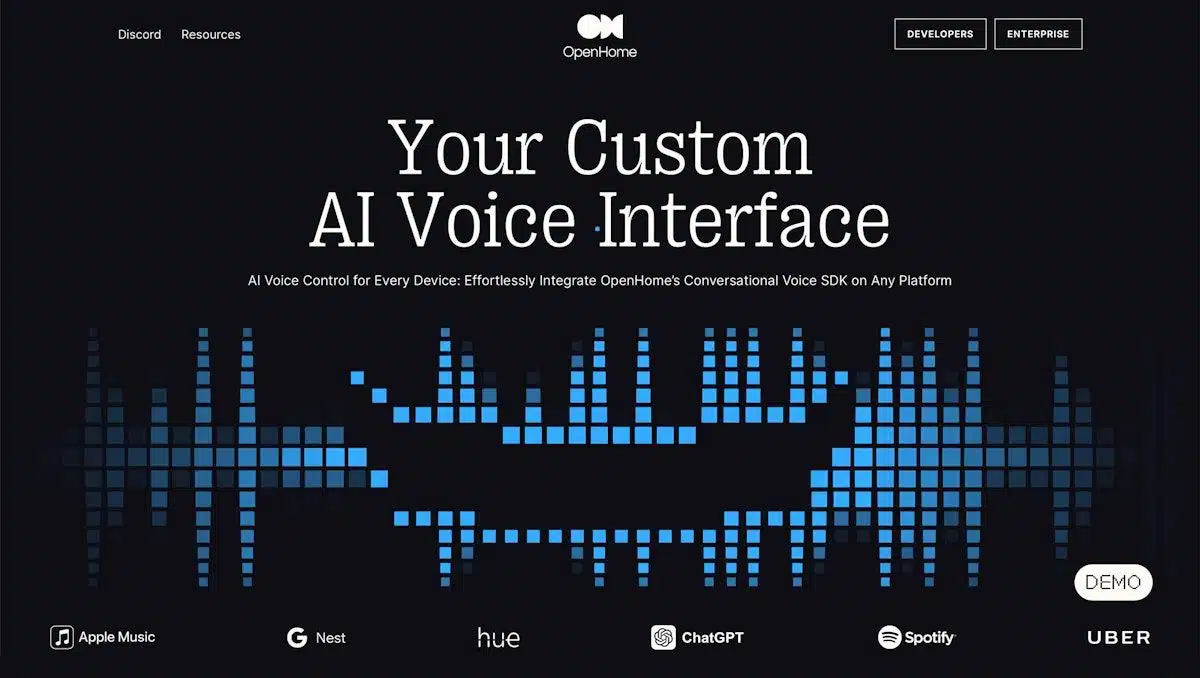 Discord Resources

OpenHome

DEVELOPERS ENTERPRISE

Your Custom AI Voice Interface

AI Voice Control for Every Device: Effortlessly Integrate OpenHome's Conversational Voice SDK on Any Platform

DEMO

Apple Music Nest hue ChatGPT Spotify UBER